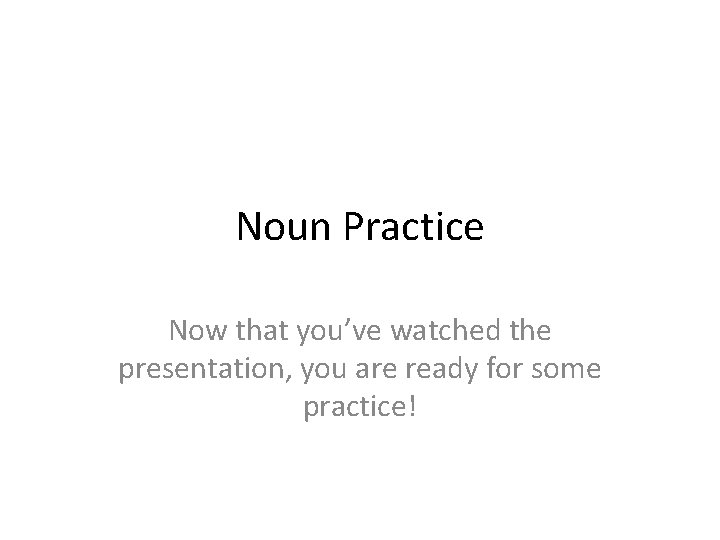 Noun Practice

Now that you’ve watched the presentation, you are ready for some practice!